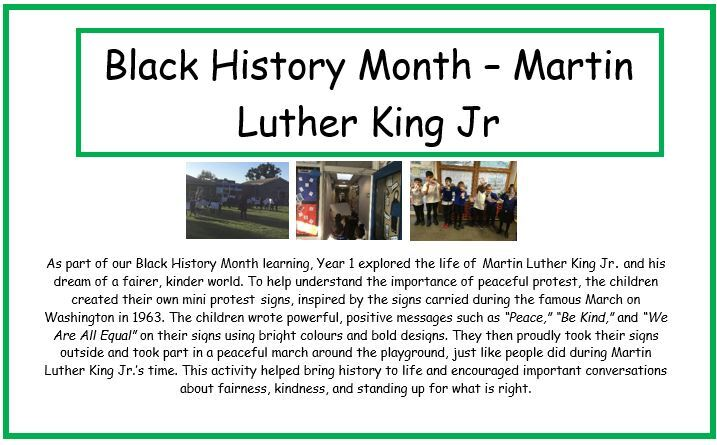 Black History Month – Martin Luther King Jr

As part of our Black History Month learning, Year 1 explored the life of Martin Luther King Jr. and his dream of a fairer, kinder world. To help understand the importance of peaceful protest, the children created their own mini protest signs, inspired by the signs carried during the famous March on Washington in 1963. The children wrote powerful, positive messages such as "Peace," "Be Kind," and "We Are All Equal" on their signs using bright colours and bold designs. They then proudly took their signs outside and took part in a peaceful march around the playground, just like people did during Martin Luther King Jr.'s time. This activity helped bring history to life and encouraged important conversations about fairness, kindness, and standing up for what is right.